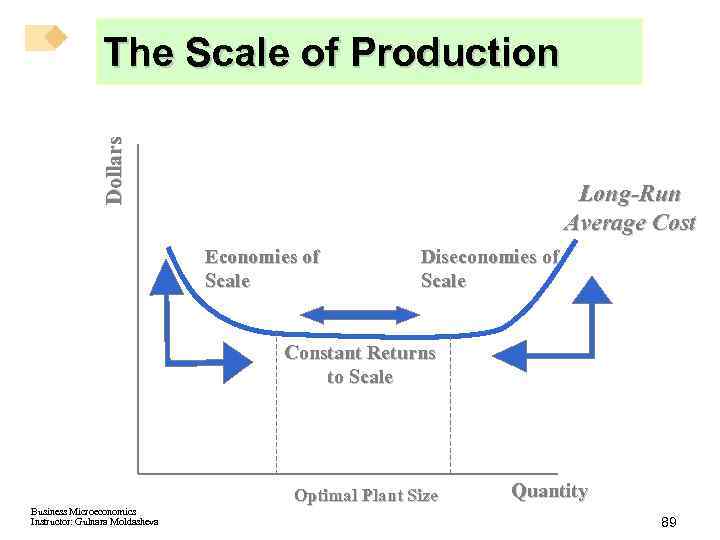 The Scale of Production

Dollars

Long-Run Average Cost

Economies of Scale

Diseconomies of Scale

Constant Returns to Scale

Optimal Plant Size

Quantity

Business Microeconomics
Instructor: Gulnara Moldasheva

89